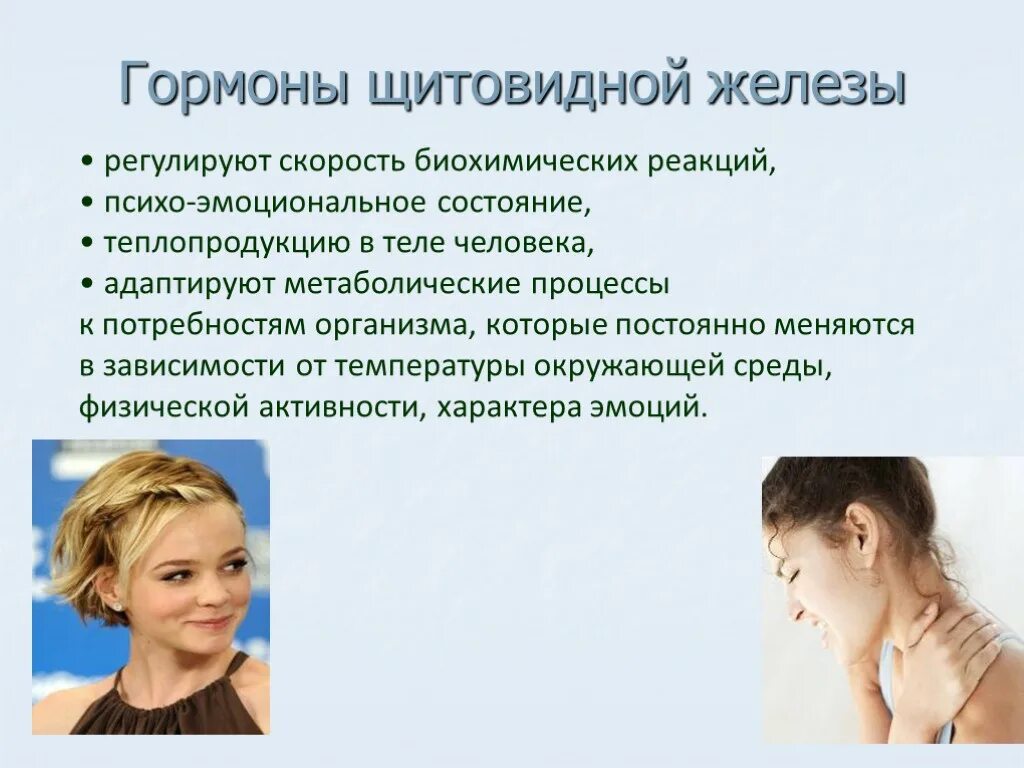 Гормоны щитовидной железы

• регулируют скорость биохимических реакций,
• психо-эмоциональное состояние,
• теплопродукцию в теле человека,
• адаптируют метаболические процессы к потребностям организма, которые постоянно меняются в зависимости от температуры окружающей среды, физической активности, характера эмоций.